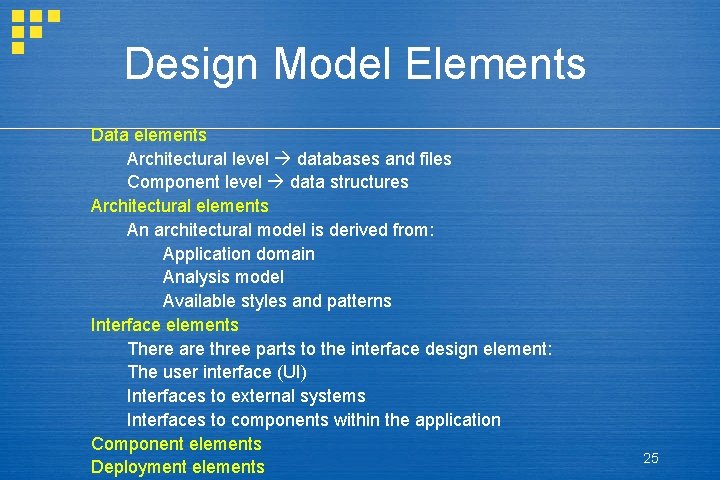 Design Model Elements

Data elements
Architectural level → databases and files
Component level → data structures
Architectural elements
An architectural model is derived from:
Application domain
Analysis model
Available styles and patterns
Interface elements
There are three parts to the interface design element:
The user interface (UI)
Interfaces to external systems
Interfaces to components within the application
Component elements
Deployment elements

25